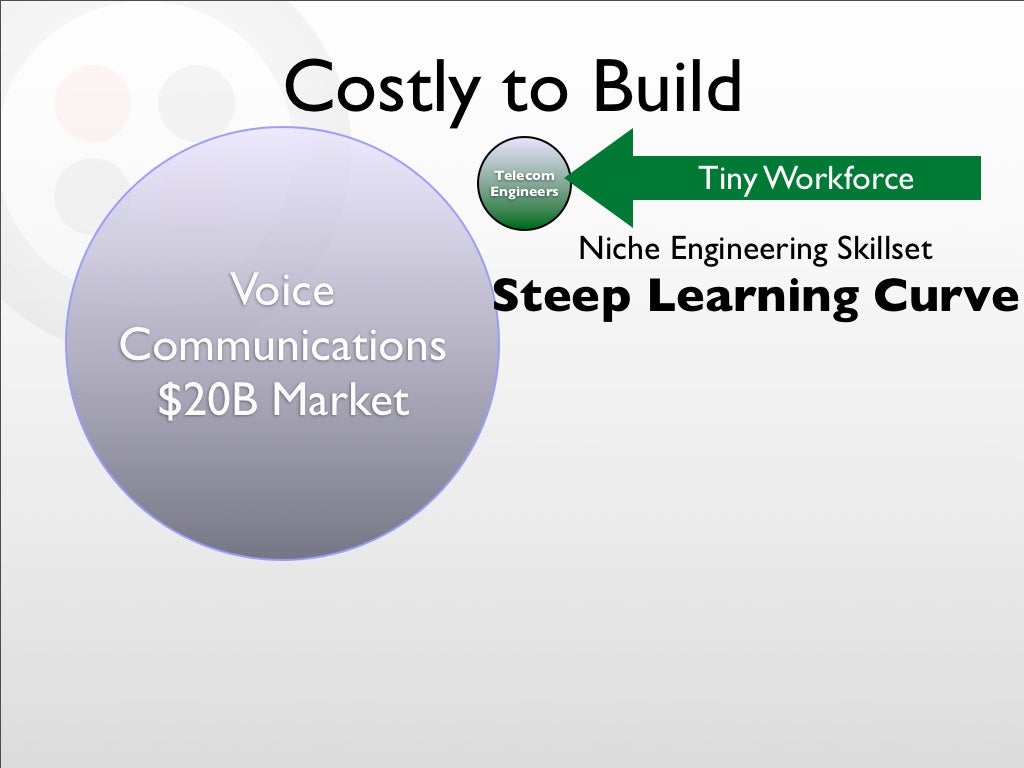 Costly to Build

Voice
Communications
$20B Market

Telecom
Engineers

Tiny Workforce

Niche Engineering Skillset

Steep Learning Curve